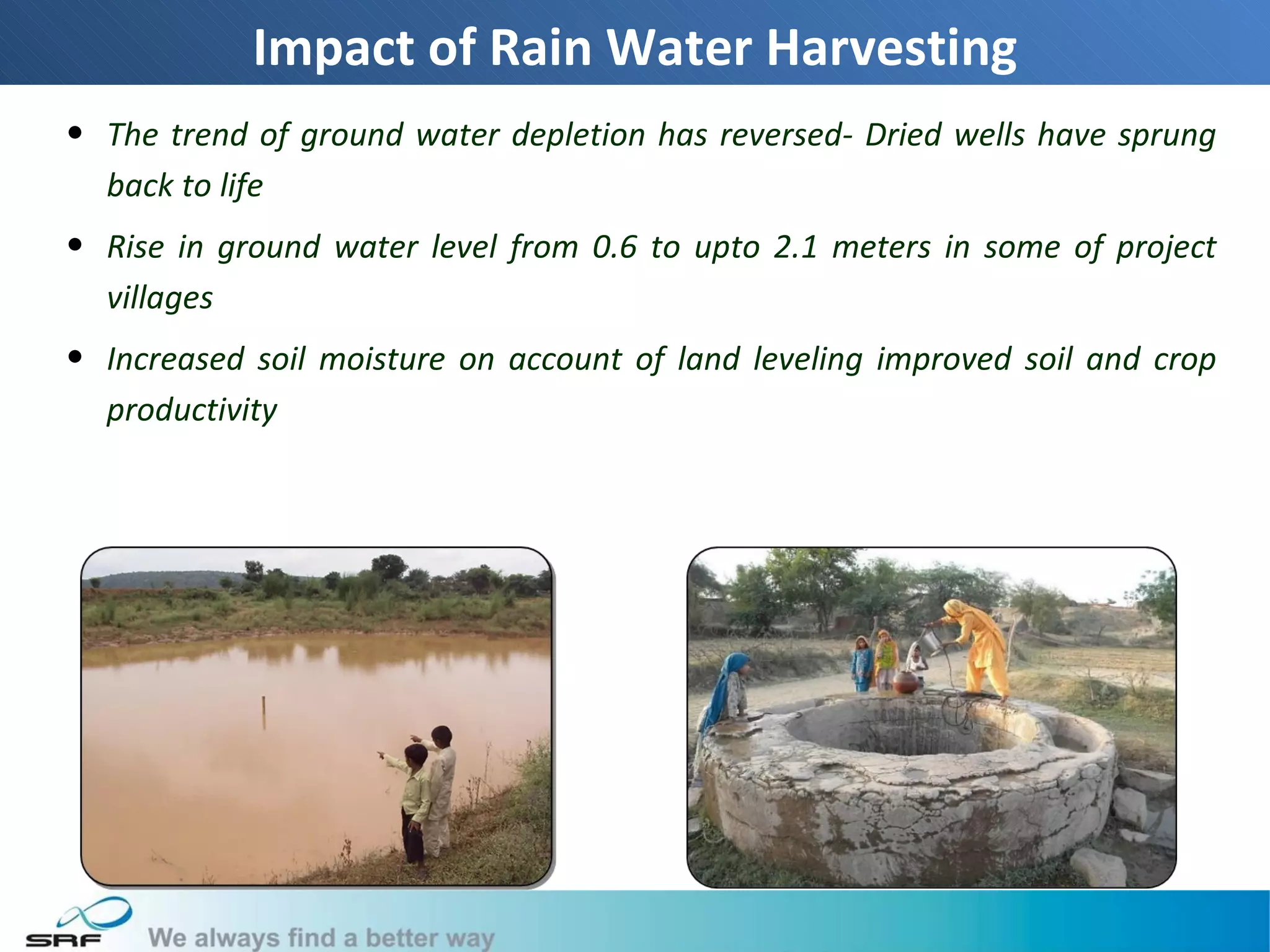 Impact of Rain Water Harvesting

• The trend of ground water depletion has reversed- Dried wells have sprung back to life

• Rise in ground water level from 0.6 to upto 2.1 meters in some of project villages

• Increased soil moisture on account of land leveling improved soil and crop productivity

SRF We always find a better way